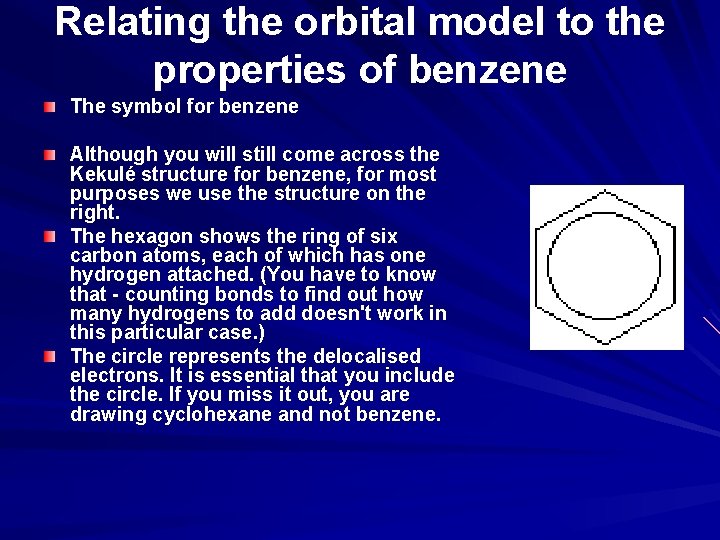 Relating the orbital model to the properties of benzene

The symbol for benzene

Although you will still come across the Kekulé structure for benzene, for most purposes we use the structure on the right.

The hexagon shows the ring of six carbon atoms, each of which has one hydrogen attached. (You have to know that - counting bonds to find out how many hydrogens to add doesn't work in this particular case.)

The circle represents the delocalised electrons. It is essential that you include the circle. If you miss it out, you are drawing cyclohexane and not benzene.